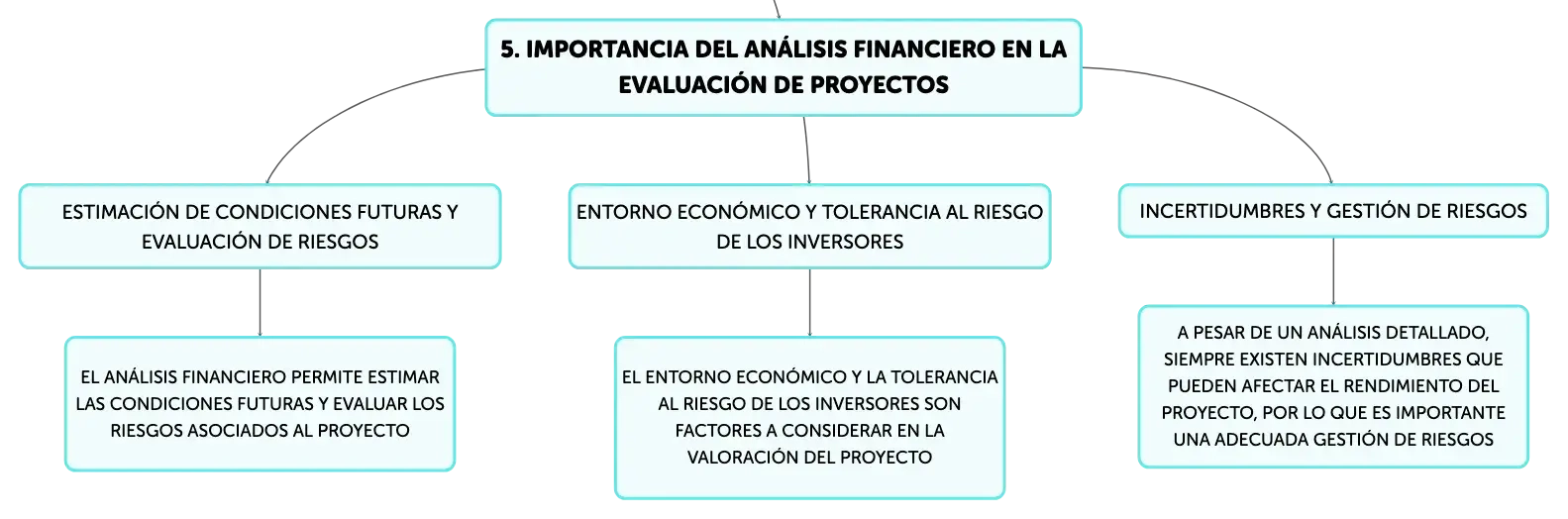 5. IMPORTANCIA DEL ANÁLISIS FINANCIERO EN LA EVALUACIÓN DE PROYECTOS

ESTIMACIÓN DE CONDICIONES FUTURAS Y EVALUACIÓN DE RIESGOS

EL ANÁLISIS FINANCIERO PERMITE ESTIMAR LAS CONDICIONES FUTURAS Y EVALUAR LOS RIESGOS ASOCIADOS AL PROYECTO

ENTORNO ECONÓMICO Y TOLERANCIA AL RIESGO DE LOS INVERSORES

EL ENTORNO ECONÓMICO Y LA TOLERANCIA AL RIESGO DE LOS INVERSORES SON FACTORES A CONSIDERAR EN LA VALORACIÓN DEL PROYECTO

INCERTIDUMBRES Y GESTIÓN DE RIESGOS

A PESAR DE UN ANÁLISIS DETALLADO, SIEMPRE EXISTEN INCERTIDUMBRES QUE PUEDEN AFECTAR EL RENDIMIENTO DEL PROYECTO, POR LO QUE ES IMPORTANTE UNA ADECUADA GESTIÓN DE RIESGOS